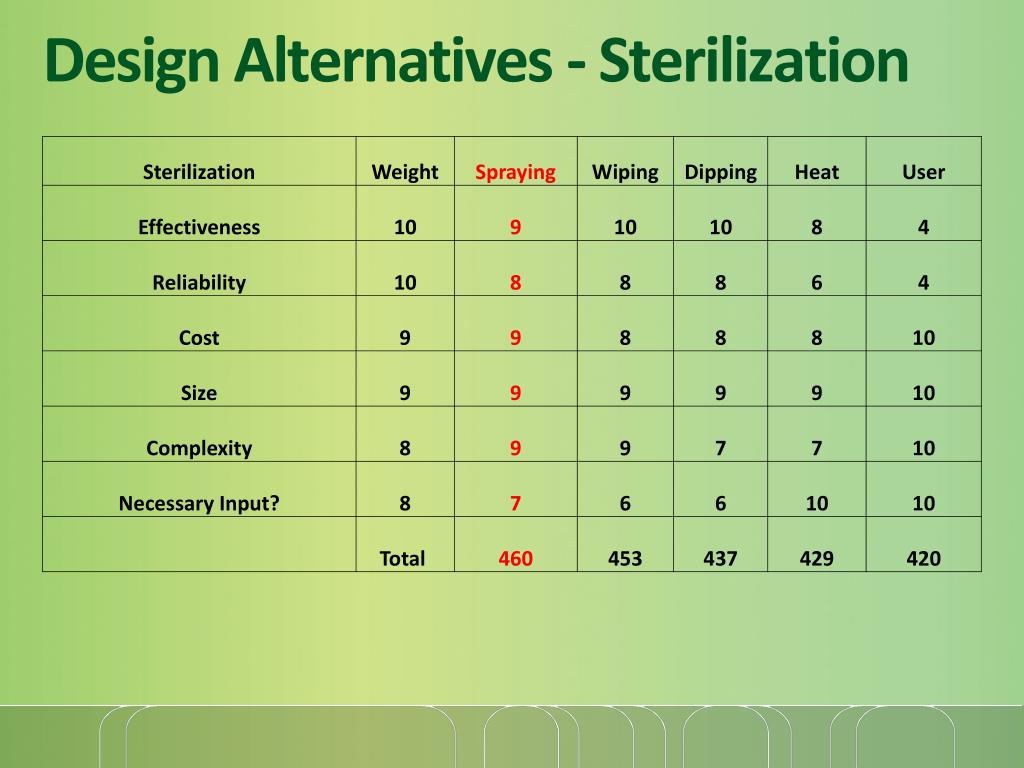 Design Alternatives - Sterilization

| Sterilization | Weight | Spraying | Wiping | Dipping | Heat | User |
|---|---|---|---|---|---|---|
| Effectiveness | 10 | 9 | 10 | 10 | 8 | 4 |
| Reliability | 10 | 8 | 8 | 8 | 6 | 4 |
| Cost | 9 | 9 | 8 | 8 | 8 | 10 |
| Size | 9 | 9 | 9 | 9 | 9 | 10 |
| Complexity | 8 | 9 | 9 | 7 | 7 | 10 |
| Necessary Input? | 8 | 7 | 6 | 6 | 10 | 10 |
| | Total | 460 | 453 | 437 | 429 | 420 |